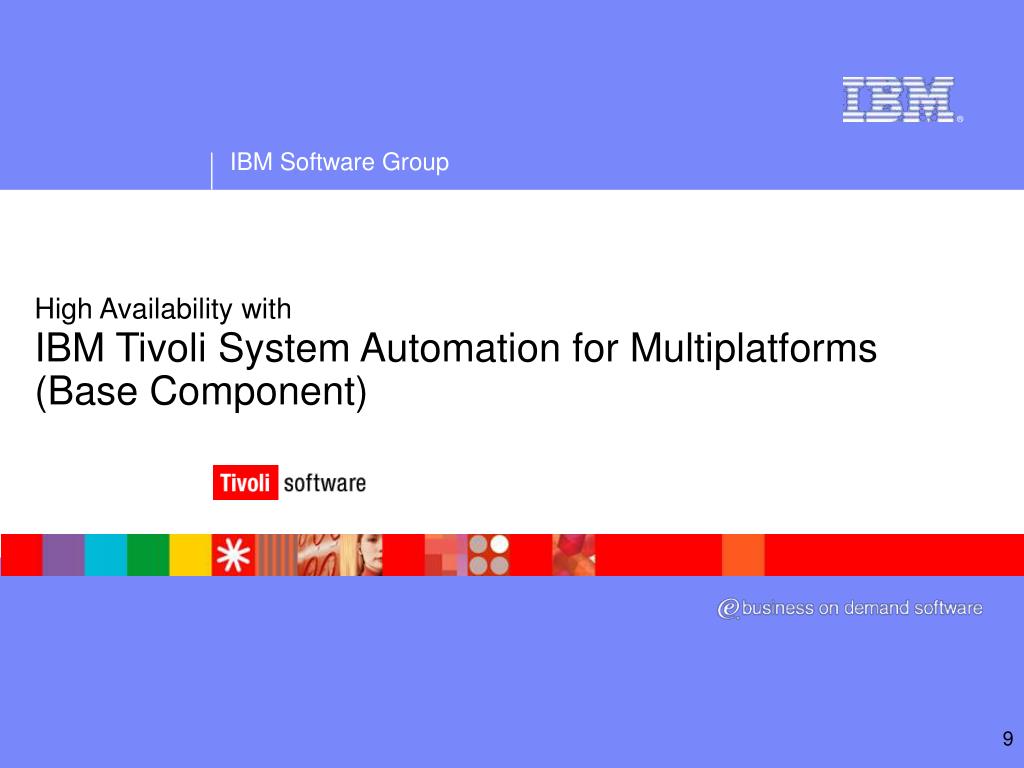 IBM®

IBM Software Group

High Availability with

IBM Tivoli System Automation for Multiplatforms (Base Component)

Tivoli software

e business on demand software

9